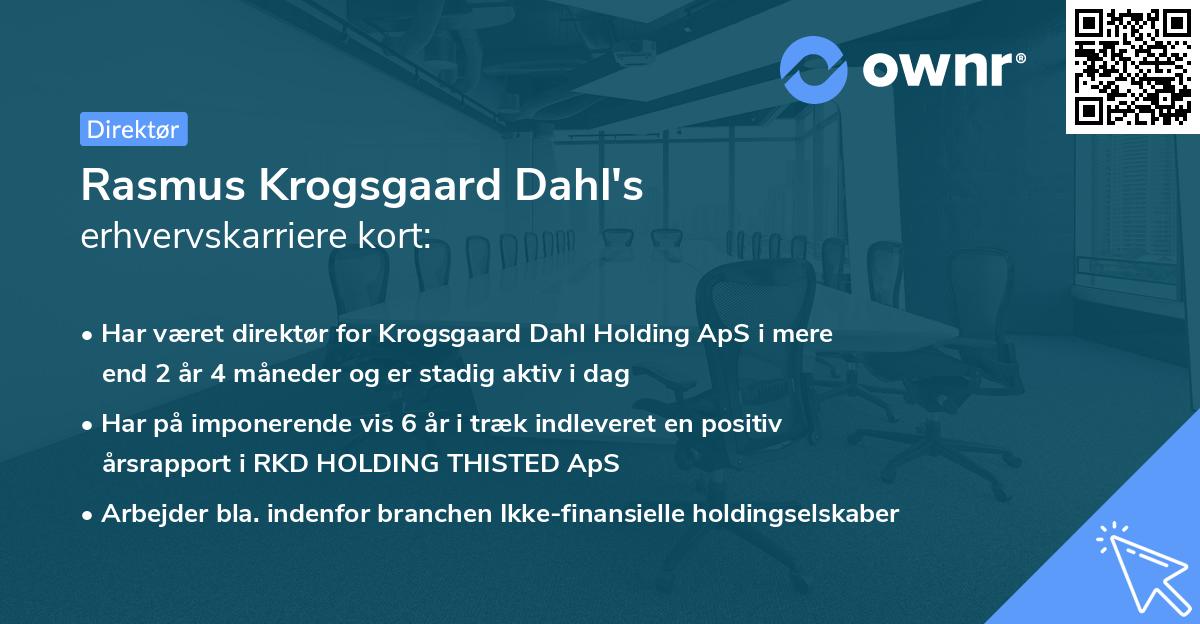 ownr®

Direktør

Rasmus Krogsgaard Dahl's
erhvervskarriere kort:

• Har været direktør for Krogsgaard Dahl Holding ApS i mere end 2 år 4 måneder og er stadig aktiv i dag

• Har på imponerende vis 6 år i træk indleveret en positiv årsrapport i RKD HOLDING THISTED ApS

• Arbejder bla. indenfor branchen Ikke-finansielle holdingselskaber